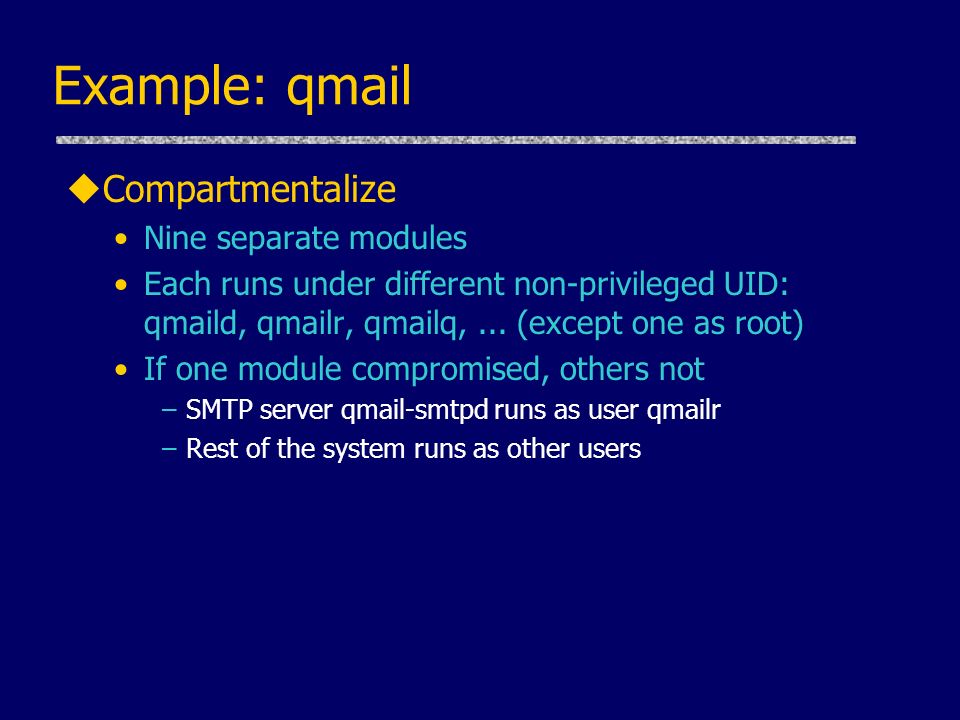 Example: qmail

◆Compartmentalize

• Nine separate modules

• Each runs under different non-privileged UID: qmaild, qmailr, qmailq, ... (except one as root)

• If one module compromised, others not

– SMTP server qmail-smtpd runs as user qmailr

– Rest of the system runs as other users